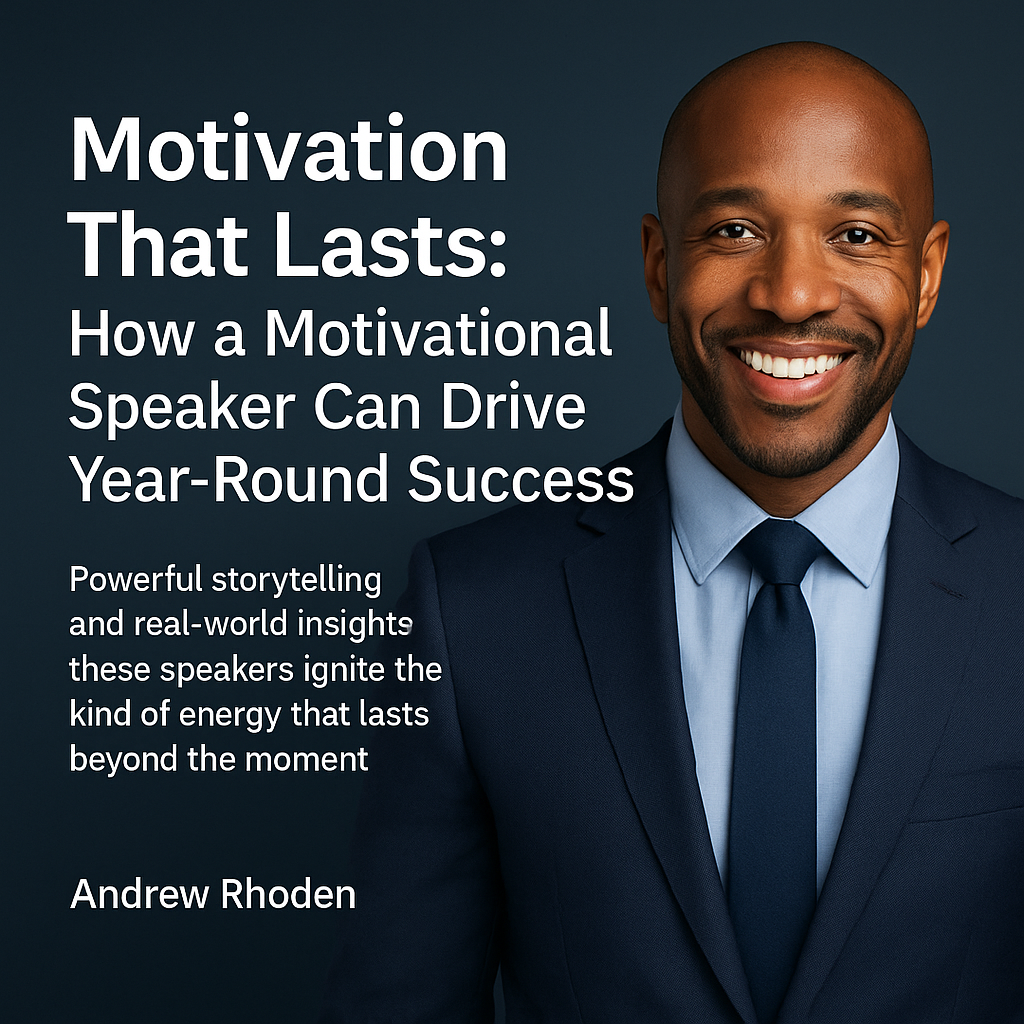 Motivation That Lasts:
How a Motivational Speaker Can Drive Year-Round Success

Powerful storytelling and real-world insights these speakers ignite the kind of energy that lasts beyond the moment

Andrew Rhoden